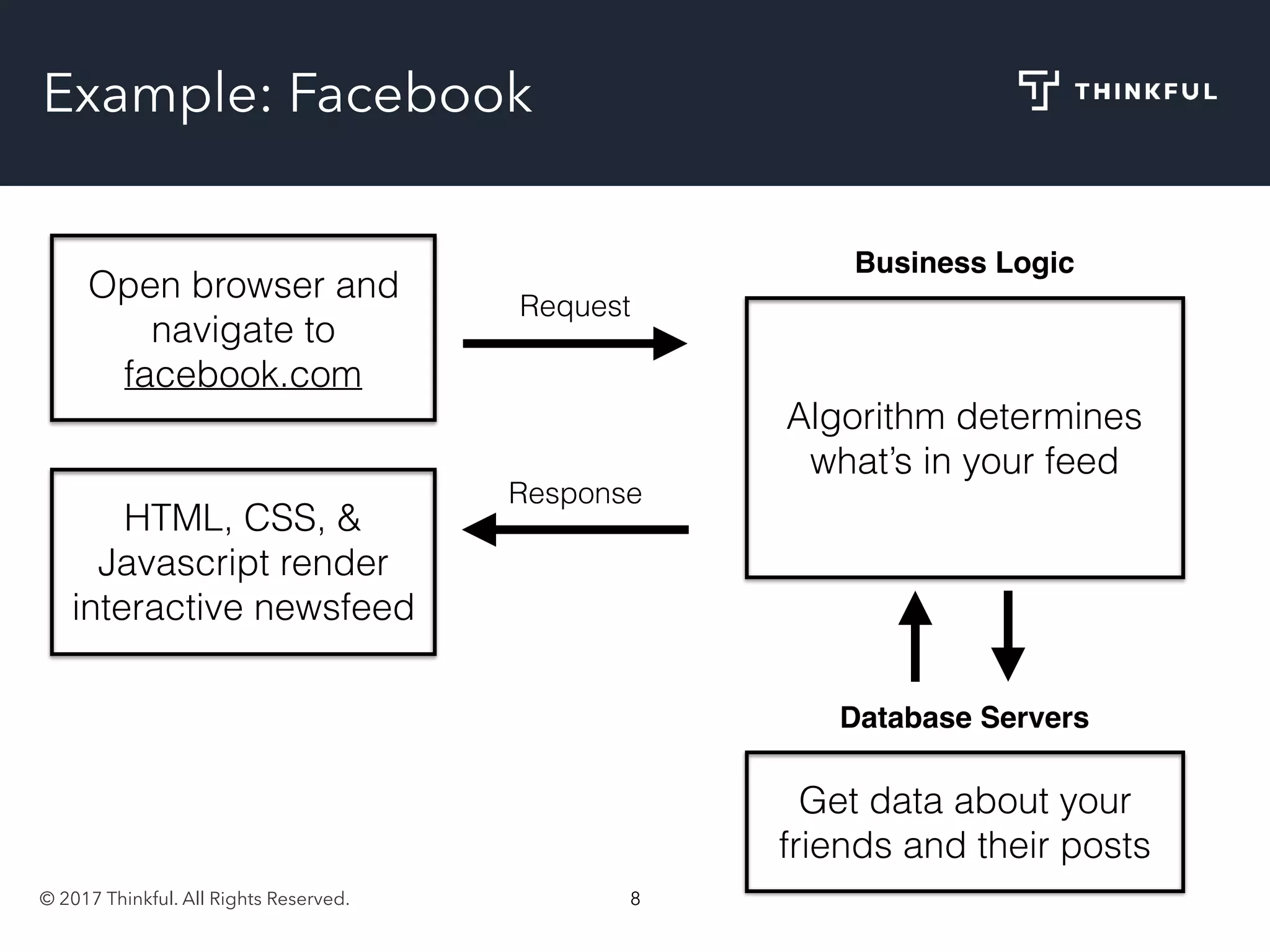 Example: Facebook

THINKFUL

Open browser and navigate to facebook.com

Request

Business Logic

Algorithm determines what's in your feed

HTML, CSS, & Javascript render interactive newsfeed

Response

Database Servers

Get data about your friends and their posts

© 2017 Thinkful. All Rights Reserved.

8